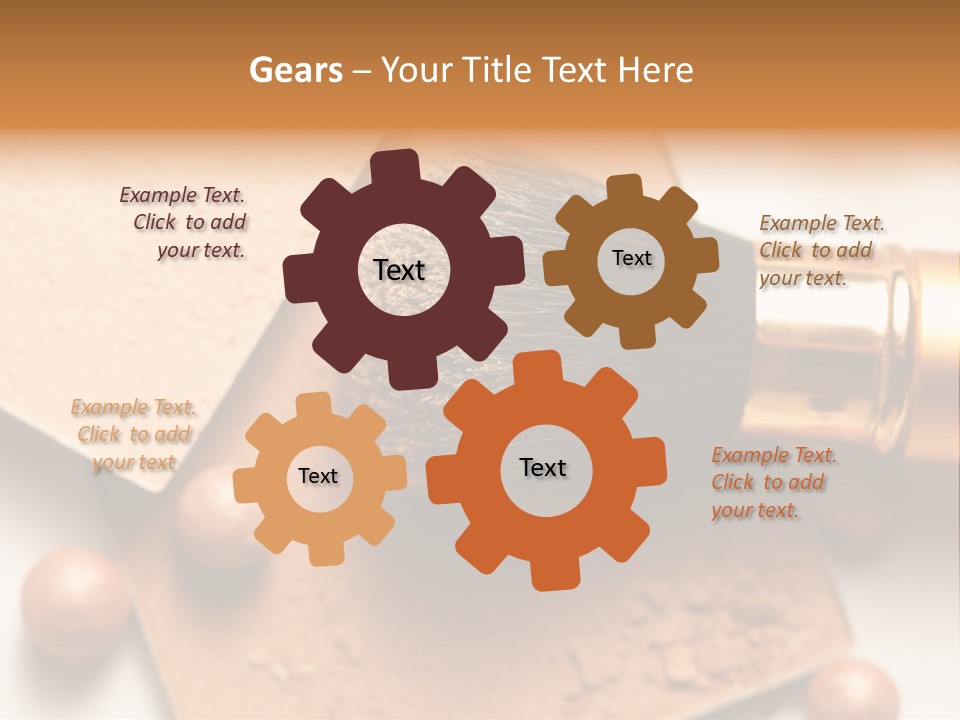 Gears – Your Title Text Here

Example Text. Click to add your text.

Text

Text

Example Text. Click to add your text.

Example Text. Click to add your text

Text

Text

Example Text. Click to add your text.